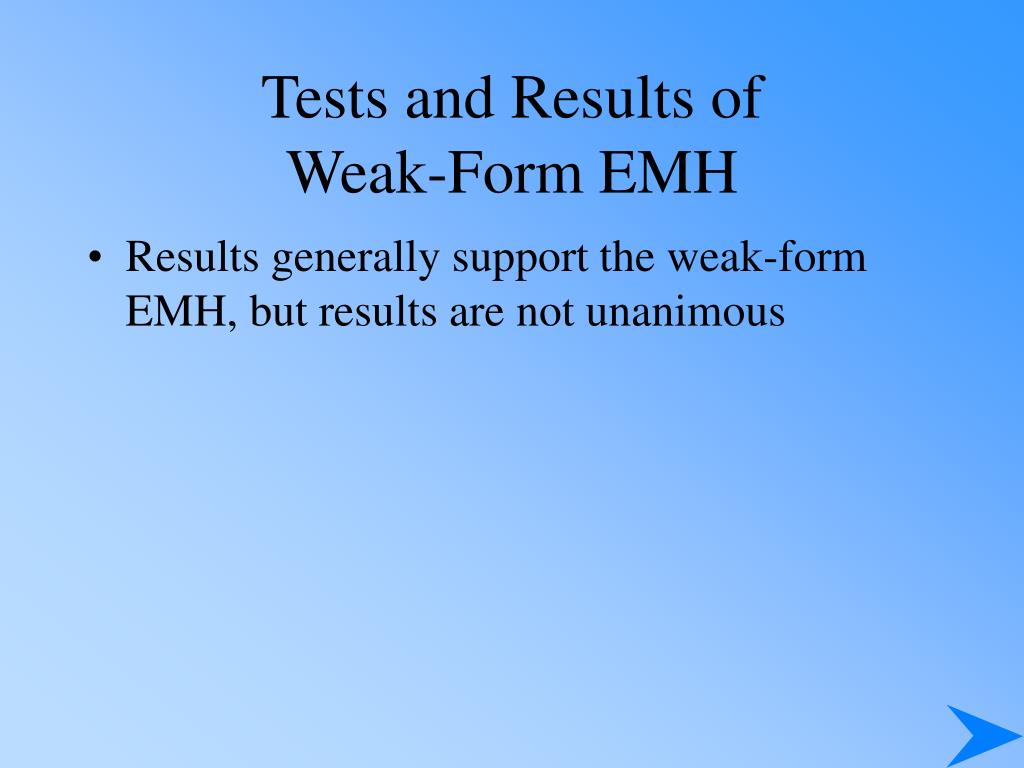 Tests and Results of
Weak-Form EMH

• Results generally support the weak-form EMH, but results are not unanimous